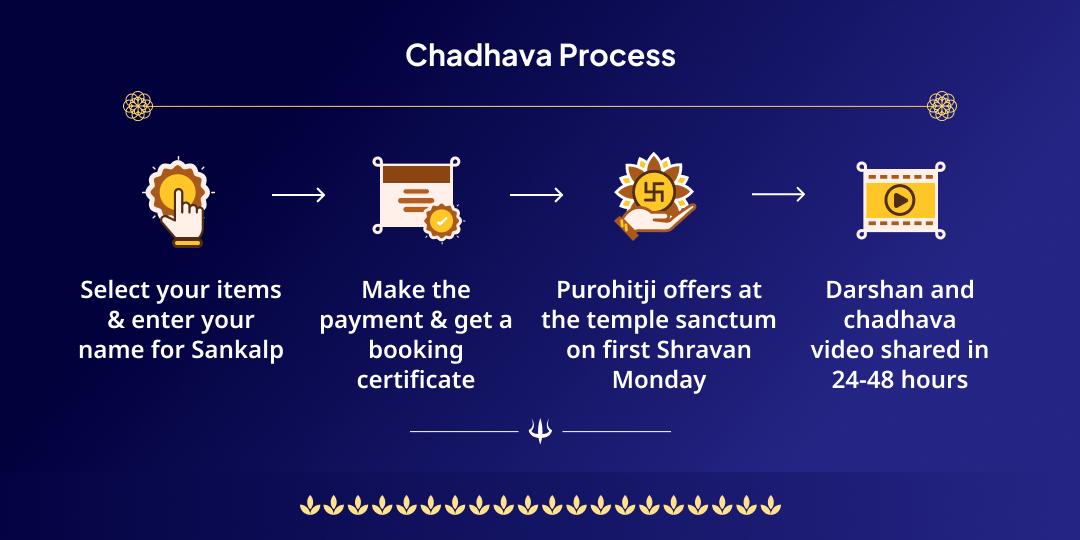 Chadhava Process

Select your items & enter your name for Sankalp

Make the payment & get a booking certificate

Purohitji offers at the temple sanctum on first Shravan Monday

Darshan and chadhava video shared in 24-48 hours